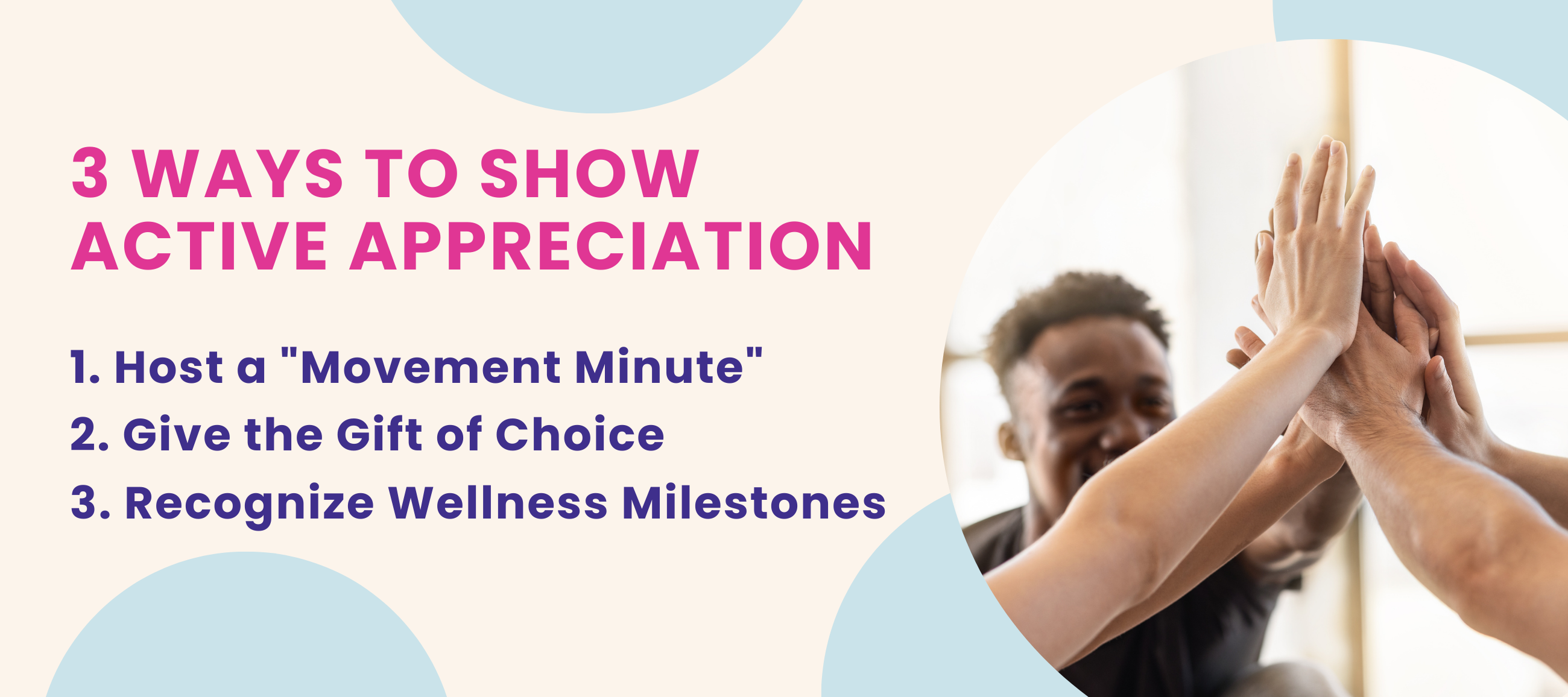 3 WAYS TO SHOW ACTIVE APPRECIATION

1. Host a "Movement Minute"
2. Give the Gift of Choice
3. Recognize Wellness Milestones